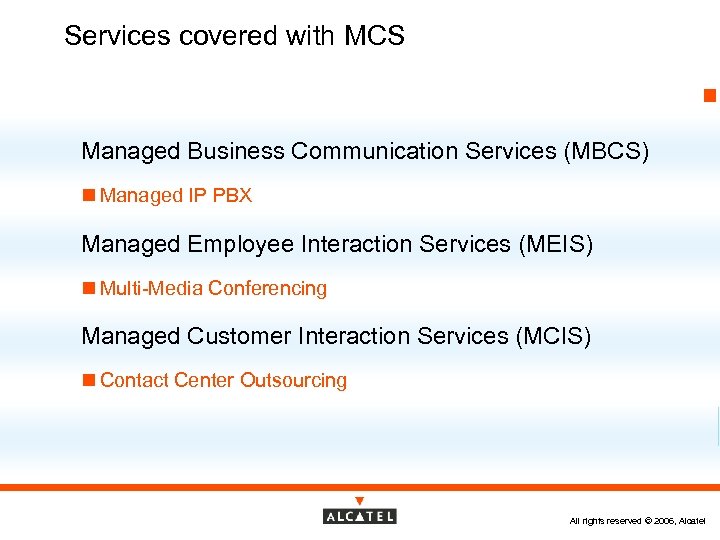 Services covered with MCS

Managed Business Communication Services (MBCS)

Managed IP PBX

Managed Employee Interaction Services (MEIS)

Multi-Media Conferencing

Managed Customer Interaction Services (MCIS)

Contact Center Outsourcing

ALCATEL

All rights reserved © 2006, Alcatel